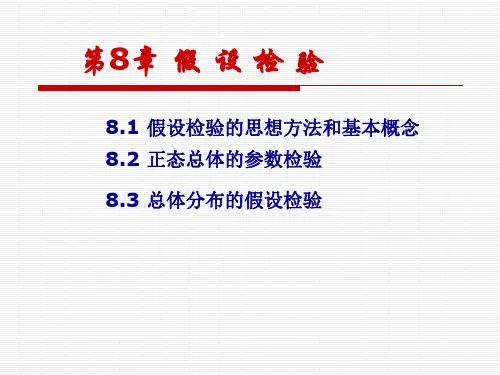 第8章 假 设 检 验

8.1 假设检验的思想方法和基本概念
8.2 正态总体的参数检验
8.3 总体分布的假设检验